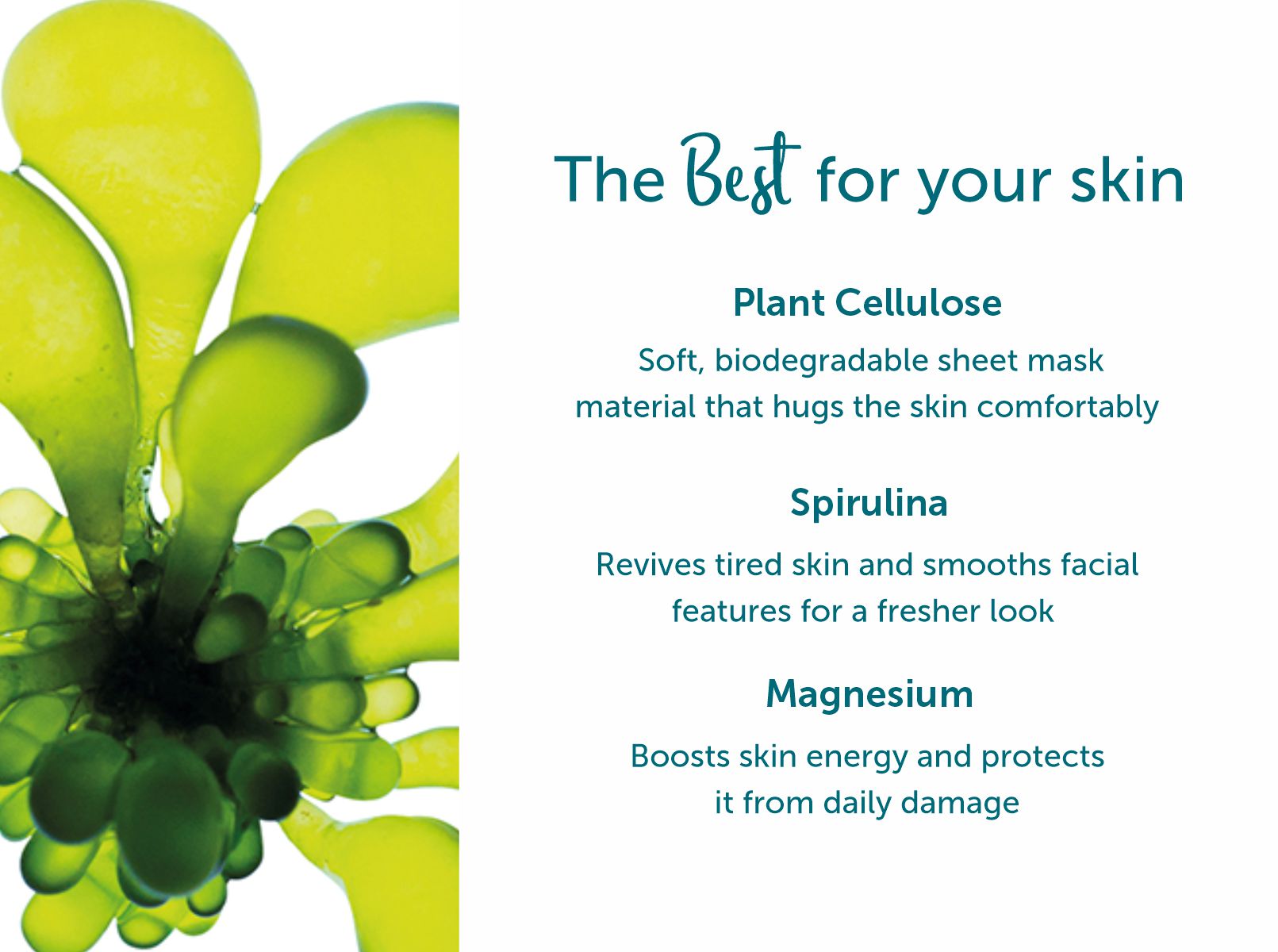 The Best for your skin

Plant Cellulose

Soft, biodegradable sheet mask material that hugs the skin comfortably

Spirulina

Revives tired skin and smooths facial features for a fresher look

Magnesium

Boosts skin energy and protects it from daily damage